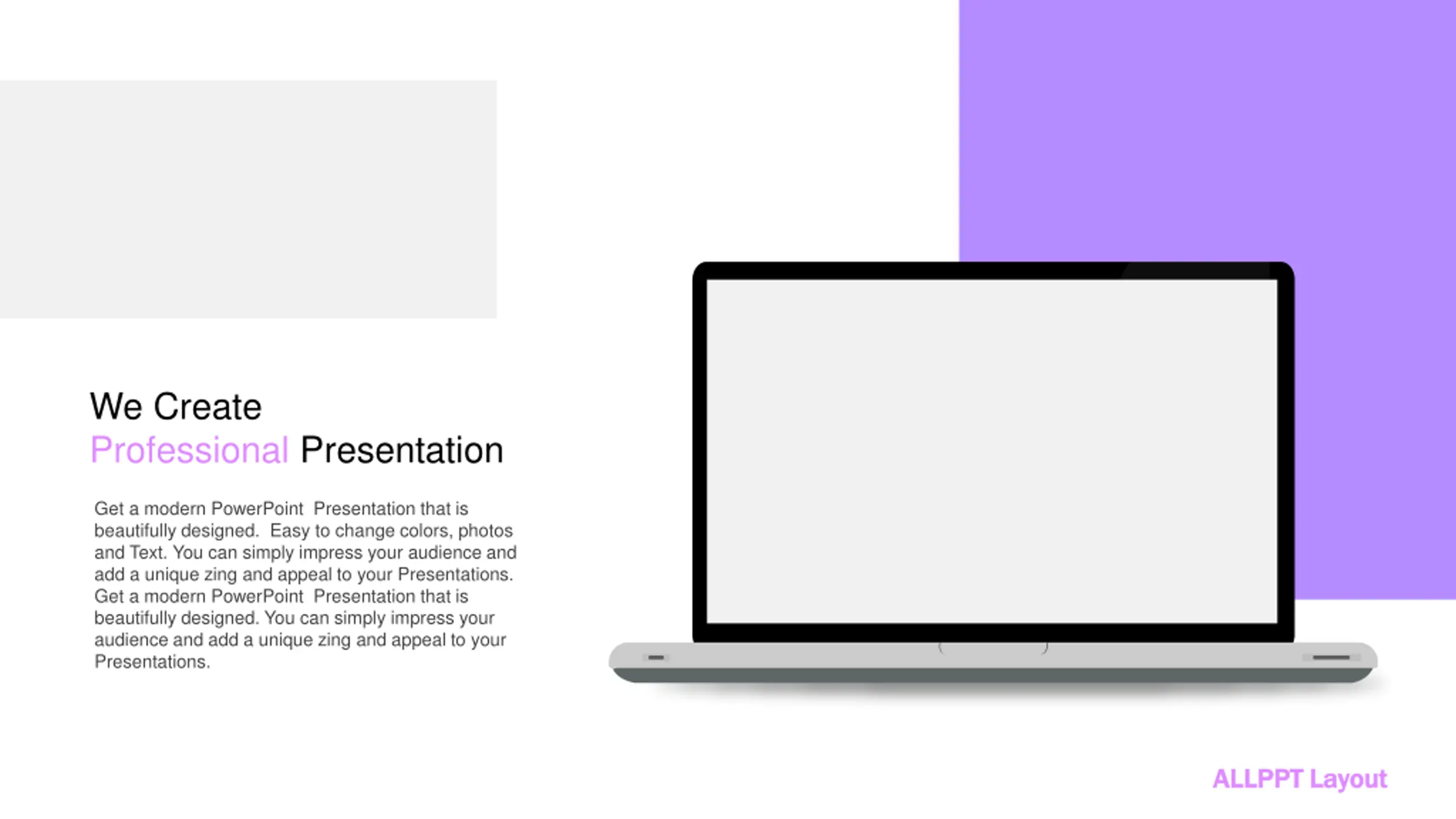 We Create
Professional Presentation

Get a modern PowerPoint Presentation that is beautifully designed. Easy to change colors, photos and Text. You can simply impress your audience and add a unique zing and appeal to your Presentations. Get a modern PowerPoint Presentation that is beautifully designed. You can simply impress your audience and add a unique zing and appeal to your Presentations.

ALLPPT Layout